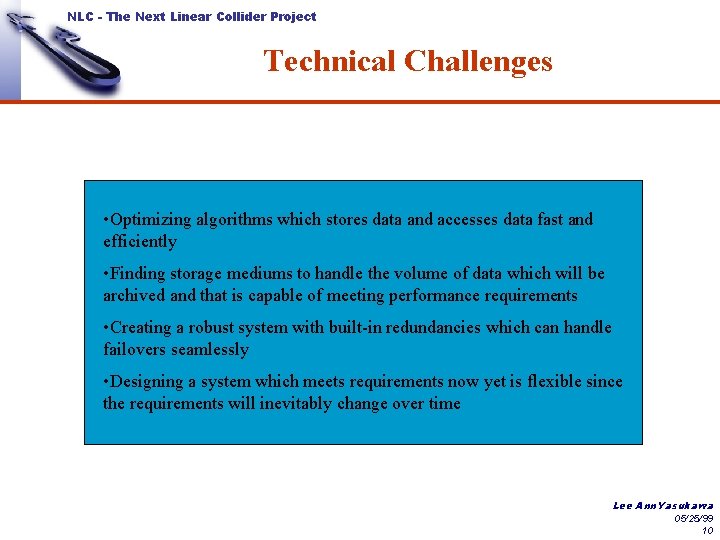 NLC - The Next Linear Collider Project

Technical Challenges

•Optimizing algorithms which stores data and accesses data fast and efficiently

•Finding storage mediums to handle the volume of data which will be archived and that is capable of meeting performance requirements

•Creating a robust system with built-in redundancies which can handle failovers seamlessly

•Designing a system which meets requirements now yet is flexible since the requirements will inevitably change over time

Lee Ann Yasukawa
05/25/99
10